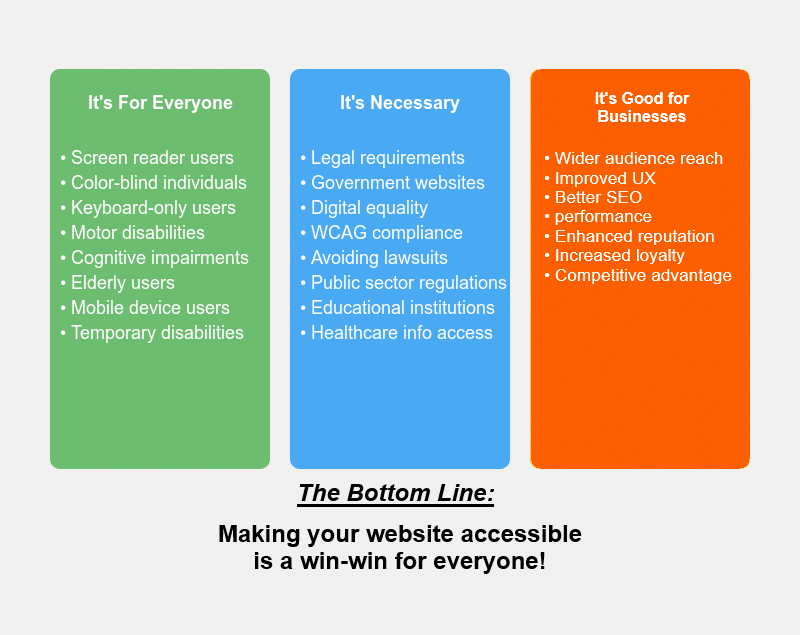 It's For Everyone

• Screen reader users
• Color-blind individuals
• Keyboard-only users
• Motor disabilities
• Cognitive impairments
• Elderly users
• Mobile device users
• Temporary disabilities

It's Necessary

• Legal requirements
• Government websites
• Digital equality
• WCAG compliance
• Avoiding lawsuits
• Public sector regulations
• Educational institutions
• Healthcare info access

It's Good for Businesses

• Wider audience reach
• Improved UX
• Better SEO
• performance
• Enhanced reputation
• Increased loyalty
• Competitive advantage

The Bottom Line:

Making your website accessible is a win-win for everyone!